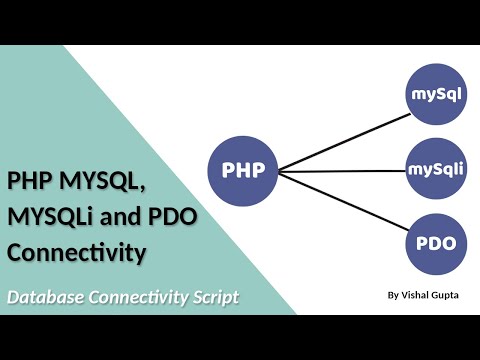 PHP MYSQL, MYSQLi and PDO Connectivity

Database Connectivity Script

PHP

mySql

mySqli

PDO

By Vishal Gupta